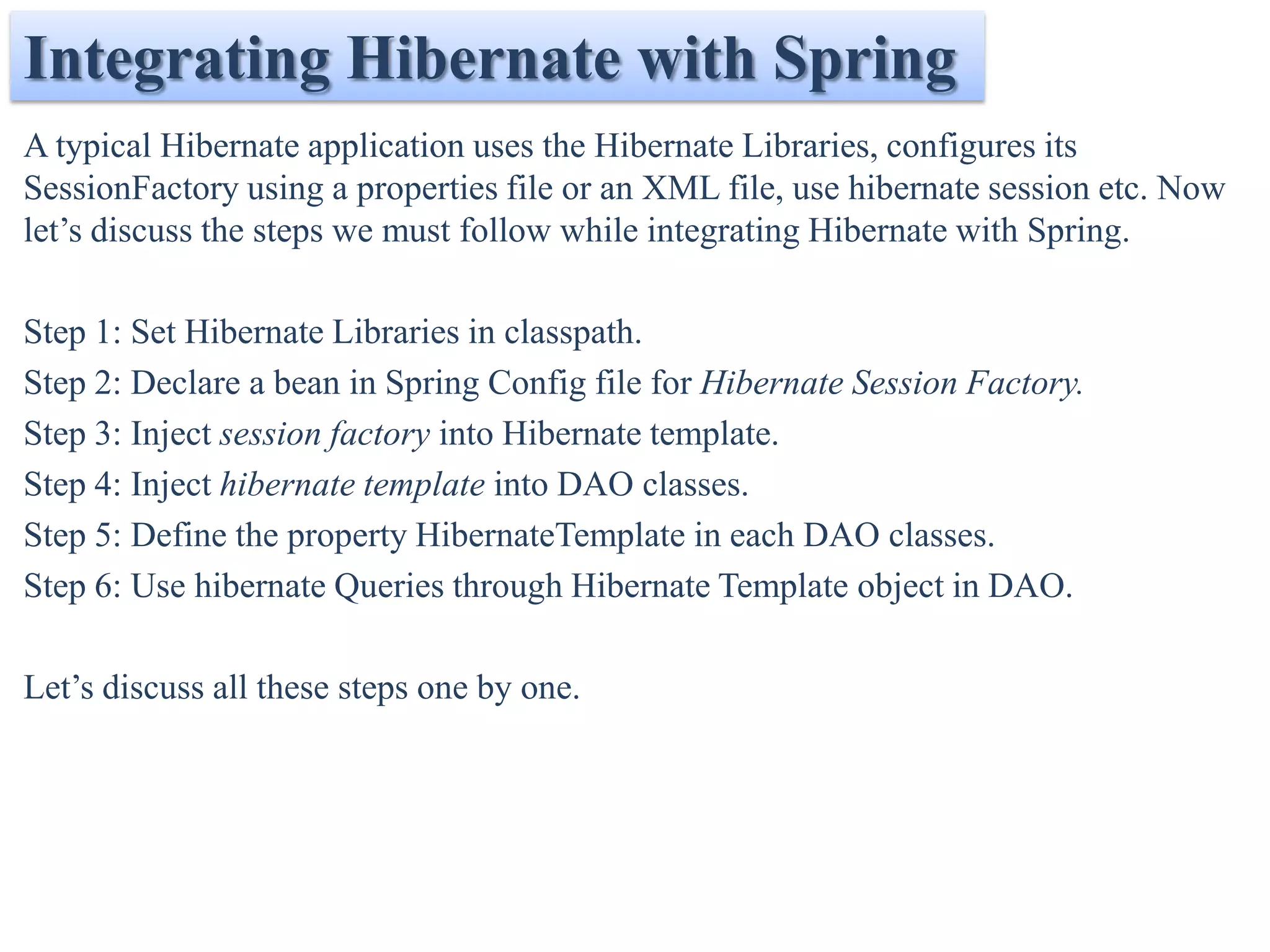 Integrating Hibernate with Spring

A typical Hibernate application uses the Hibernate Libraries, configures its SessionFactory using a properties file or an XML file, use hibernate session etc. Now let’s discuss the steps we must follow while integrating Hibernate with Spring.

Step 1: Set Hibernate Libraries in classpath.
Step 2: Declare a bean in Spring Config file for Hibernate Session Factory.
Step 3: Inject session factory into Hibernate template.
Step 4: Inject hibernate template into DAO classes.
Step 5: Define the property HibernateTemplate in each DAO classes.
Step 6: Use hibernate Queries through Hibernate Template object in DAO.

Let’s discuss all these steps one by one.